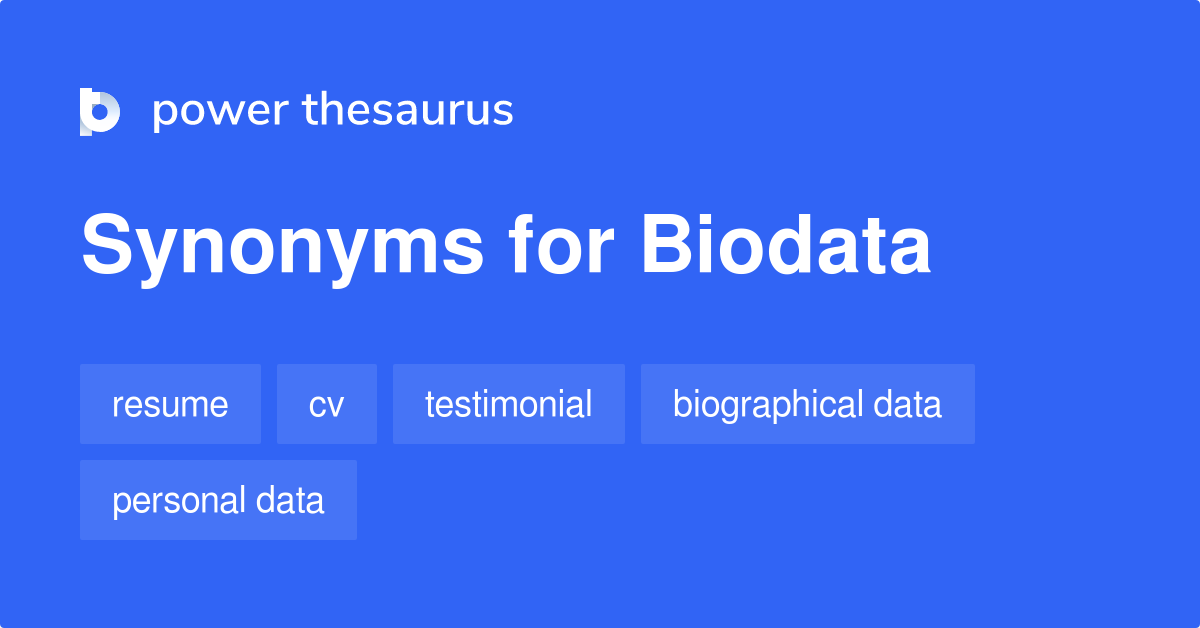 power thesaurus

Synonyms for Biodata

resume
cv
testimonial
biographical data
personal data